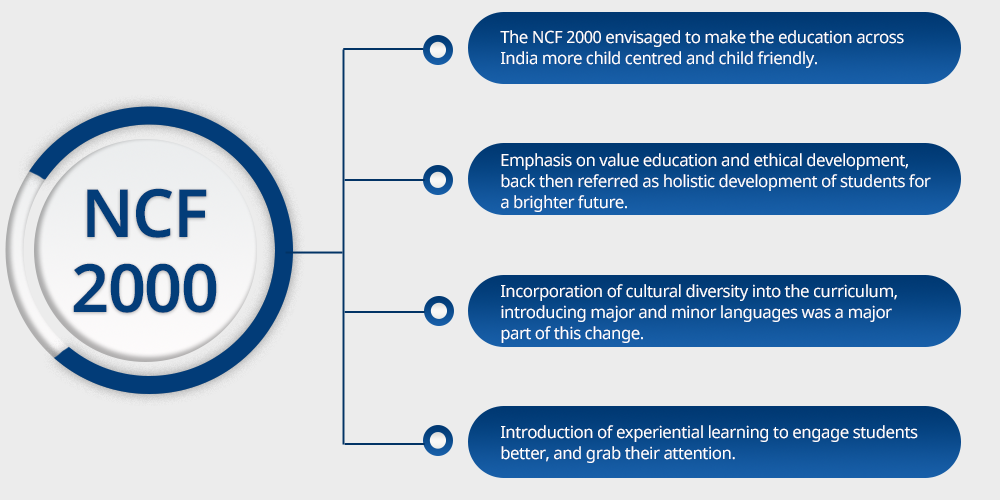 NCF 2000

The NCF 2000 envisaged to make the education across India more child centred and child friendly.

Emphasis on value education and ethical development, back then referred as holistic development of students for a brighter future.

Incorporation of cultural diversity into the curriculum, introducing major and minor languages was a major part of this change.

Introduction of experiential learning to engage students better, and grab their attention.